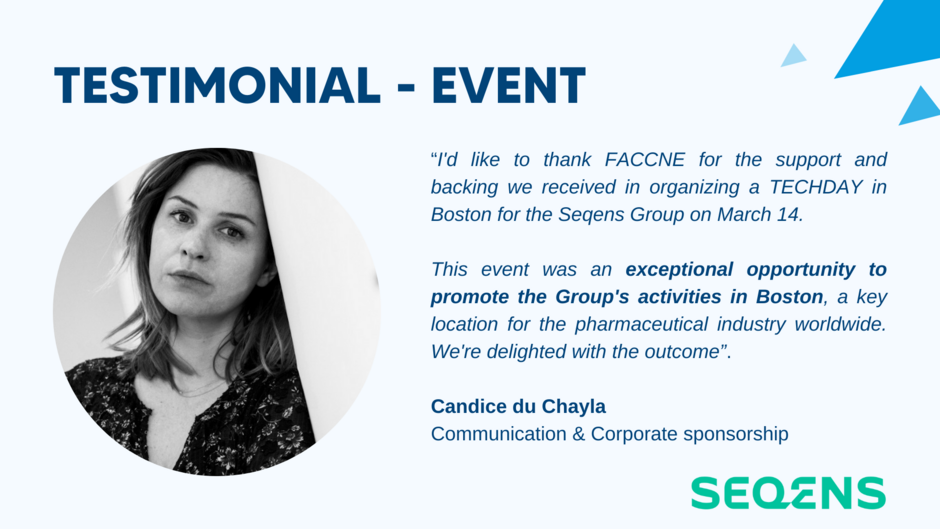 TESTIMONIAL - EVENT

“I'd like to thank FACCNE for the support and backing we received in organizing a TECHDAY in Boston for the Seqens Group on March 14.

This event was an exceptional opportunity to promote the Group's activities in Boston, a key location for the pharmaceutical industry worldwide. We're delighted with the outcome”.

Candice du Chayla
Communication & Corporate sponsorship

SEQENS